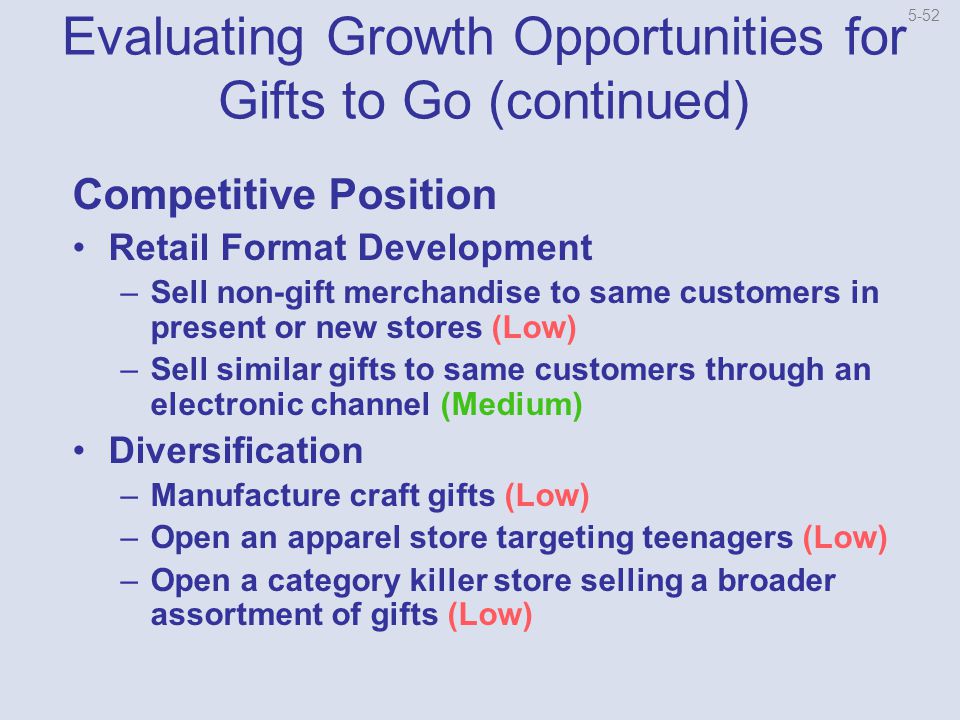 5-52

Evaluating Growth Opportunities for Gifts to Go (continued)

Competitive Position

• Retail Format Development
– Sell non-gift merchandise to same customers in present or new stores (Low)
– Sell similar gifts to same customers through an electronic channel (Medium)

• Diversification
– Manufacture craft gifts (Low)
– Open an apparel store targeting teenagers (Low)
– Open a category killer store selling a broader assortment of gifts (Low)